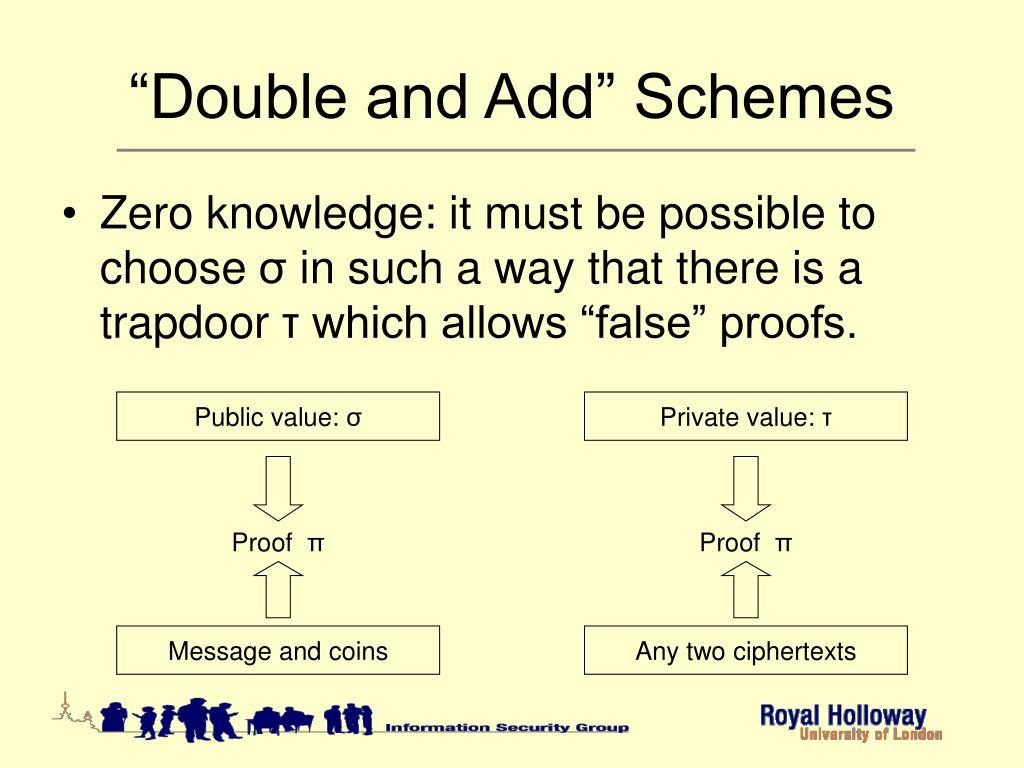 “Double and Add” Schemes

• Zero knowledge: it must be possible to choose σ in such a way that there is a trapdoor τ which allows “false” proofs.

Public value: σ

Proof π

Message and coins

Private value: τ

Proof π

Any two ciphertexts

Information Security Group

Royal Holloway
University of London